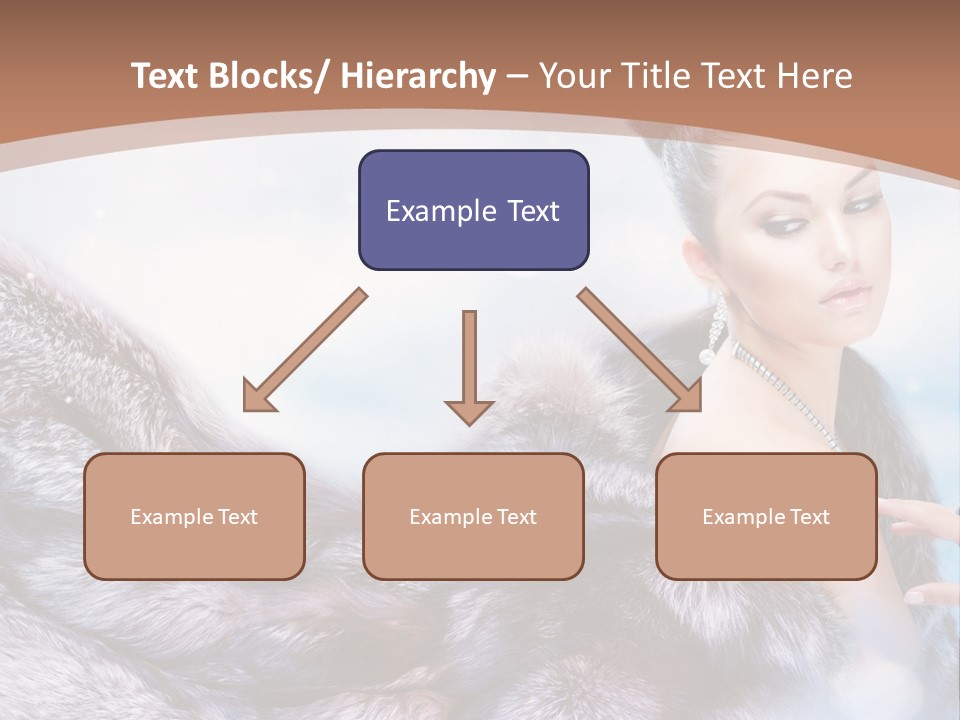 Text Blocks/ Hierarchy – Your Title Text Here

Example Text

Example Text

Example Text

Example Text